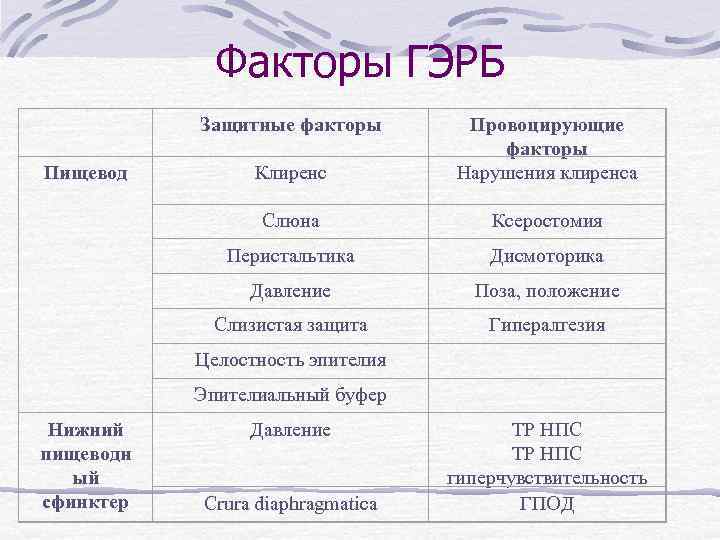 Факторы ГЭРБ

| | Защитные факторы | Провоцирующие факторы |
|---|---|---|
| Пищевод | Клиренс | Нарушения клиренса |
| | Слюна | Ксеростомия |
| | Перистальтика | Дисмоторика |
| | Давление | Поза, положение |
| | Слизистая защита | Гипералгезия |
| | Целостность эпителия | |
| | Эпителиальный буфер | |
| Нижний пищеводный сфинктер | Давление | ТР НПС ТР НПС гиперчувствительность |
| | Crura diaphragmatica | ГПОД |